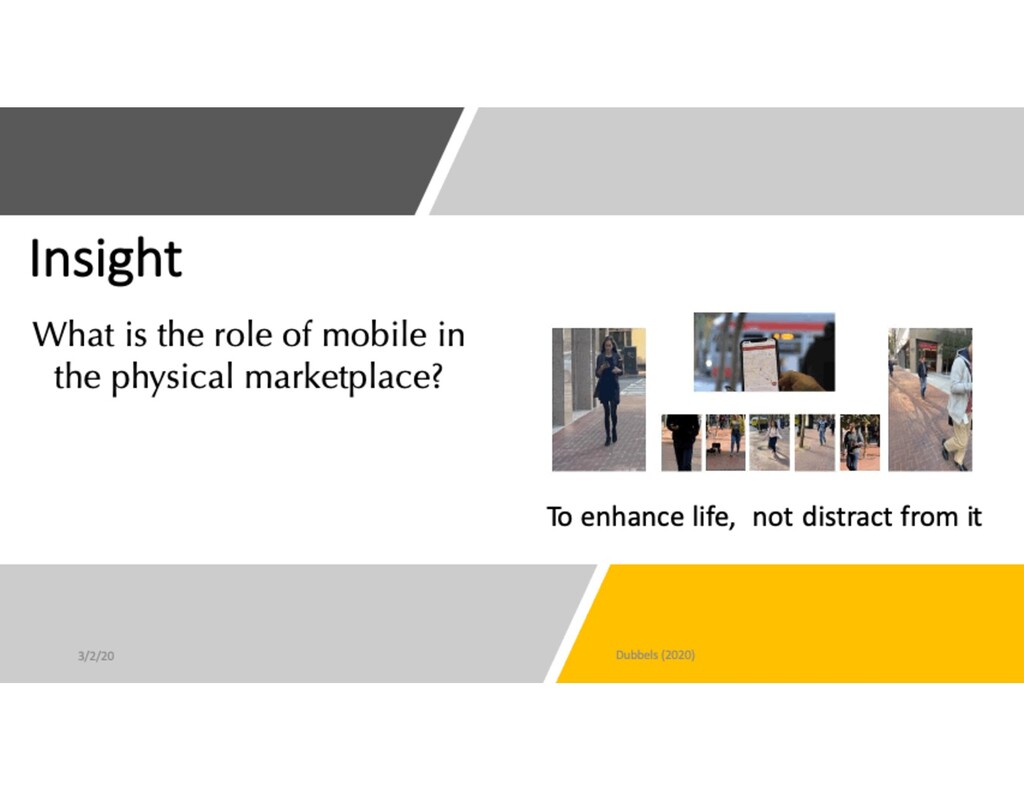 Insight

What is the role of mobile in the physical marketplace?

To enhance life,  not distract from it

3/2/20

Dubbels (2020)